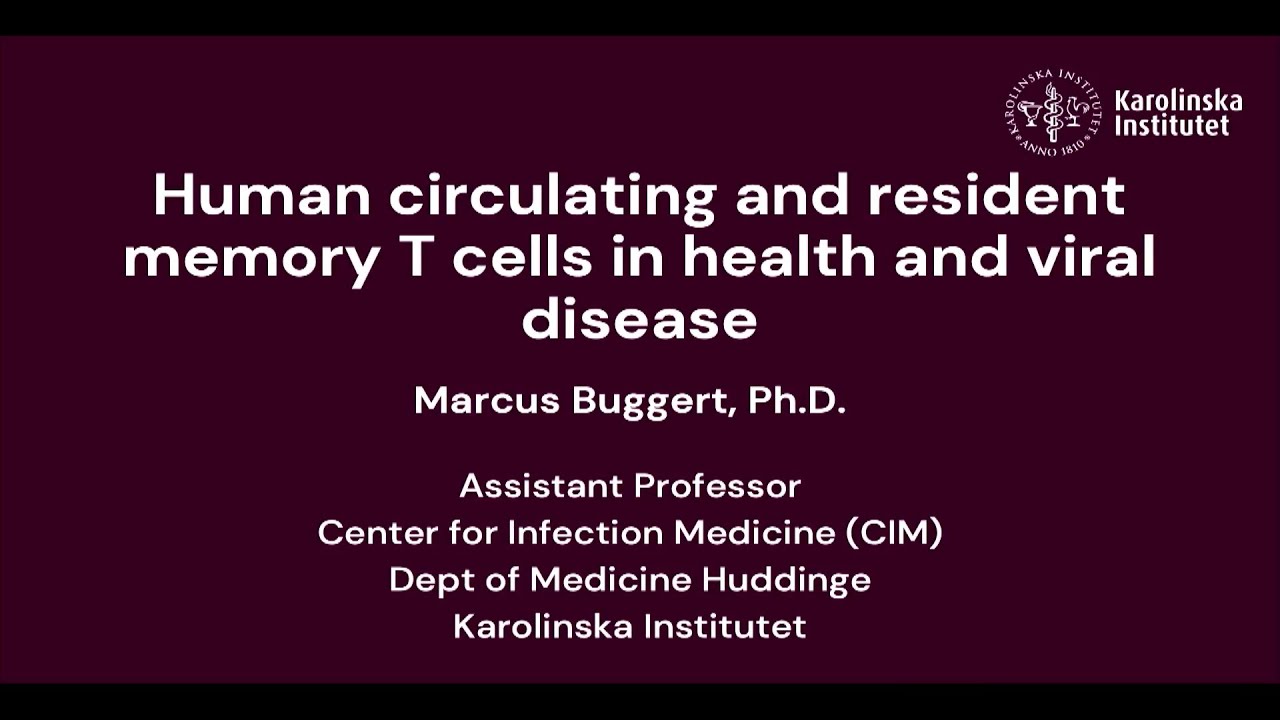 KAROLINSKA INSTITUTET ANNO 1810

Karolinska Institutet

Human circulating and resident memory T cells in health and viral disease

Marcus Buggert, Ph.D.

Assistant Professor
Center for Infection Medicine (CIM)
Dept of Medicine Huddinge
Karolinska Institutet